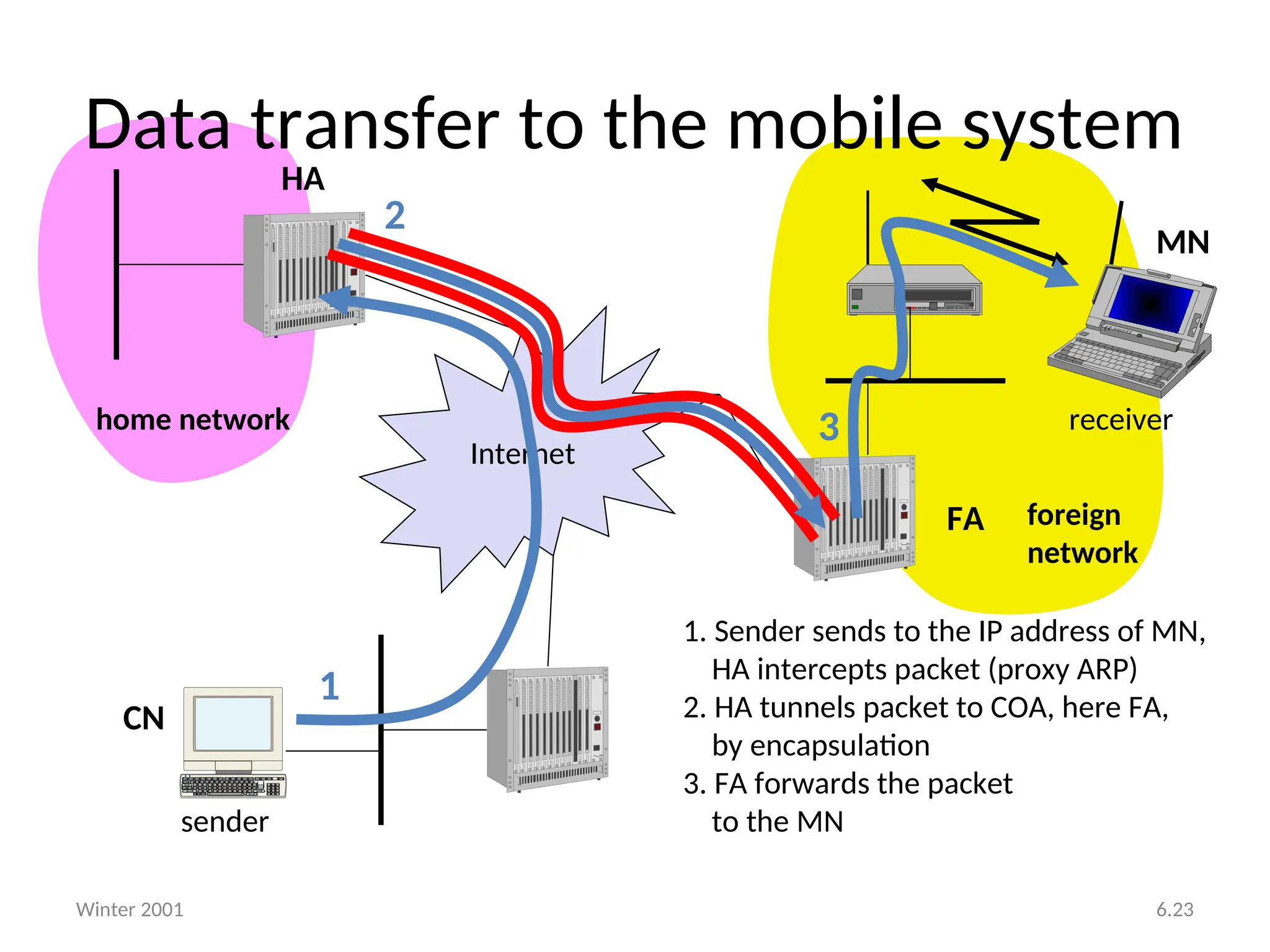 Data transfer to the mobile system

HA

2

MN

home network

Internet

3

receiver

FA

foreign network

CN

1

sender

1. Sender sends to the IP address of MN, HA intercepts packet (proxy ARP)
2. HA tunnels packet to COA, here FA, by encapsulation
3. FA forwards the packet to the MN

Winter 2001

6.23